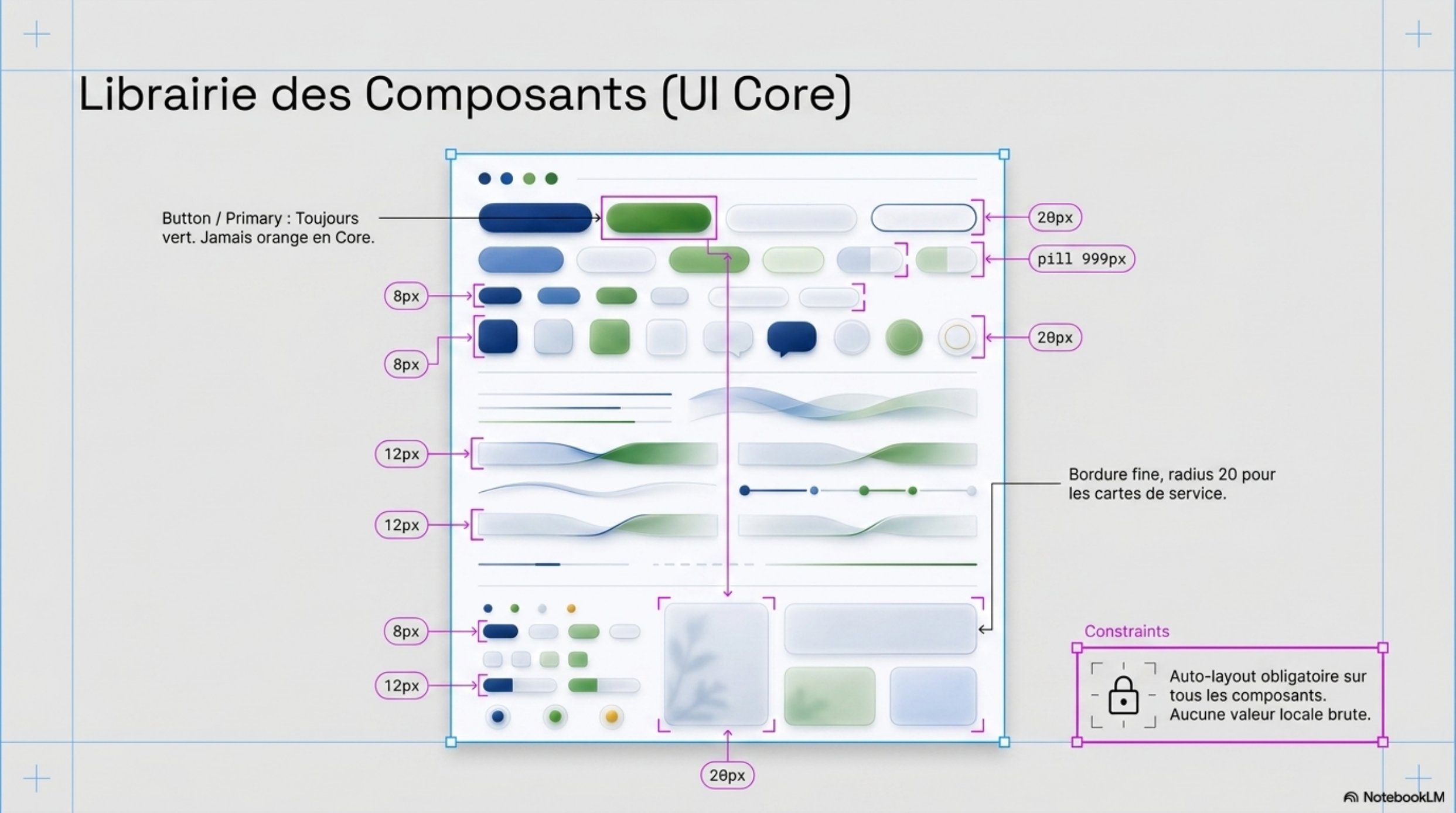 Librairie des Composants (UI Core)

Button / Primary : Toujours vert. Jamais orange en Core.

20px

pill 999px

8px

8px

20px

12px

12px

Bordure fine, radius 20 pour les cartes de service.

8px

12px

Constraints

Auto-layout obligatoire sur tous les composants. Aucune valeur locale brute.

20px

NotebookLM